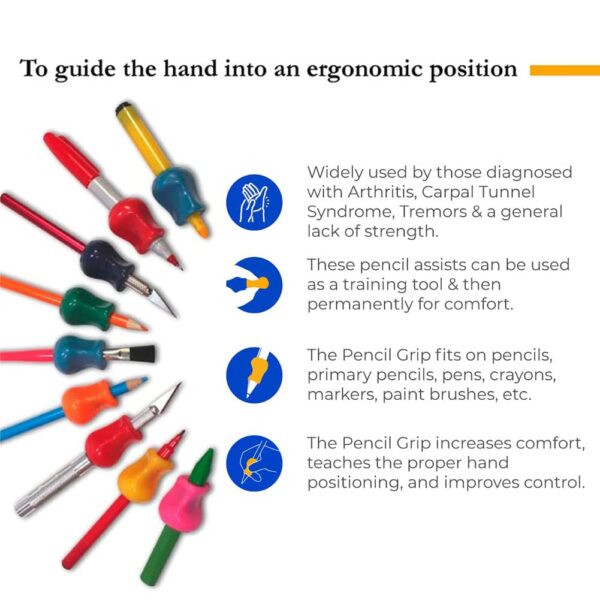 To guide the hand into an ergonomic position

Widely used by those diagnosed with Arthritis, Carpal Tunnel Syndrome, Tremors & a general lack of strength.

These pencil assists can be used as a training tool & then permanently for comfort.

The Pencil Grip fits on pencils, primary pencils, pens, crayons, markers, paint brushes, etc.

The Pencil Grip increases comfort, teaches the proper hand positioning, and improves control.